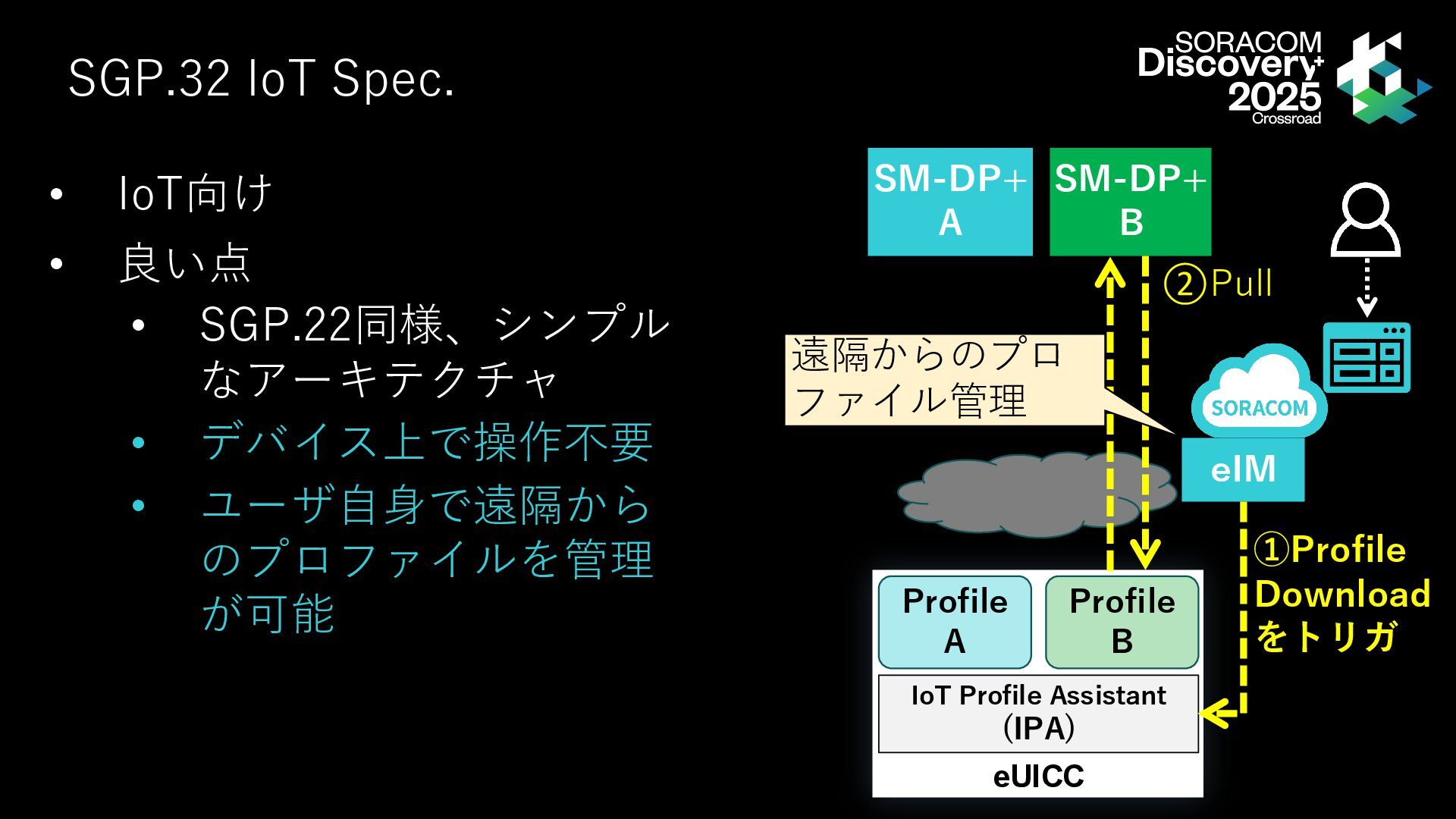 SGP.32 IoT Spec.

SORACOM Discovery+ 2025 Crossroad

• IoT向け
• 良い点
 • SGP.22同様、シンプルなアーキテクチャ
 • デバイス上で操作不要
 • ユーザ自身で遠隔からのプロファイルを管理が可能

SM-DP+ A

SM-DP+ B

②Pull

遠隔からのプロファイル管理

SORACOM

eIM

①Profile Download をトリガ

Profile A

Profile B

IoT Profile Assistant (IPA)

eUICC